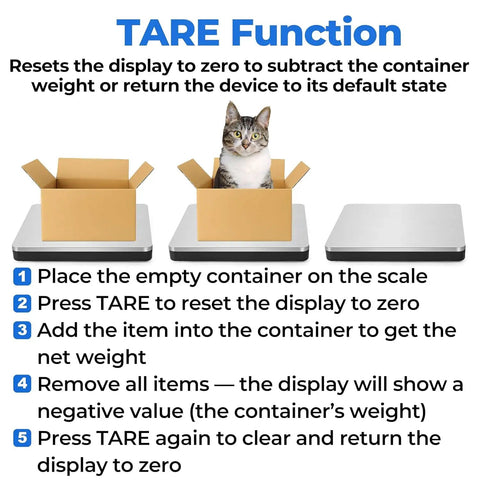 TARE Function

Resets the display to zero to subtract the container weight or return the device to its default state

1 Place the empty container on the scale
2 Press TARE to reset the display to zero
3 Add the item into the container to get the net weight
4 Remove all items — the display will show a negative value (the container's weight)
5 Press TARE again to clear and return the display to zero